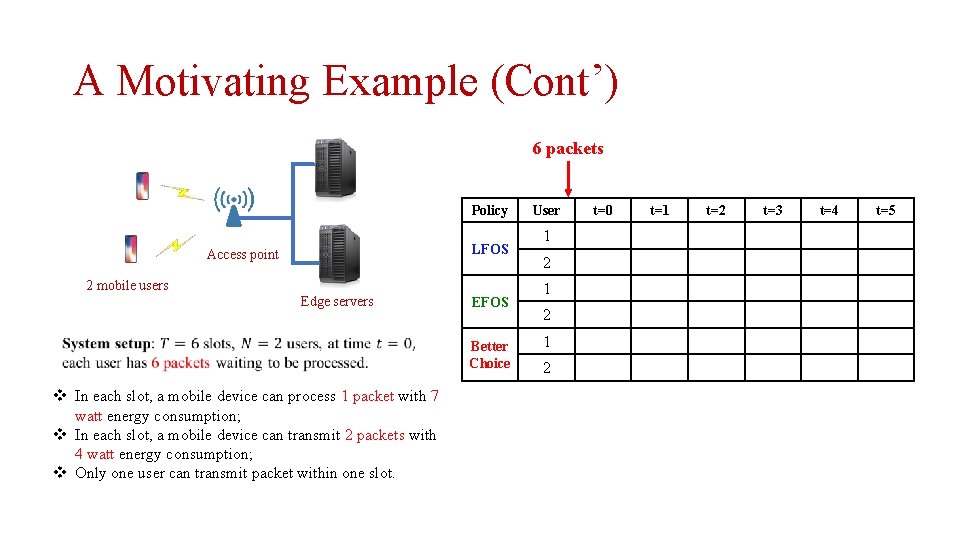 A Motivating Example (Cont')

Access point

2 mobile users

Edge servers

**System setup**: $T = 6$ slots, $N = 2$ users, at time $t = 0$, each user has 6 packets waiting to be processed.

❖ In each slot, a mobile device can process 1 packet with 7 watt energy consumption;
❖ In each slot, a mobile device can transmit 2 packets with 4 watt energy consumption;
❖ Only one user can transmit packet within one slot.

6 packets

| Policy | User | t=0 | t=1 | t=2 | t=3 | t=4 | t=5 |
|---|---|---|---|---|---|---|---|
| LFOS | 1 | | | | | | |
| | 2 | | | | | | |
| EFOS | 1 | | | | | | |
| | 2 | | | | | | |
| Better Choice | 1 | | | | | | |
| | 2 | | | | | | |